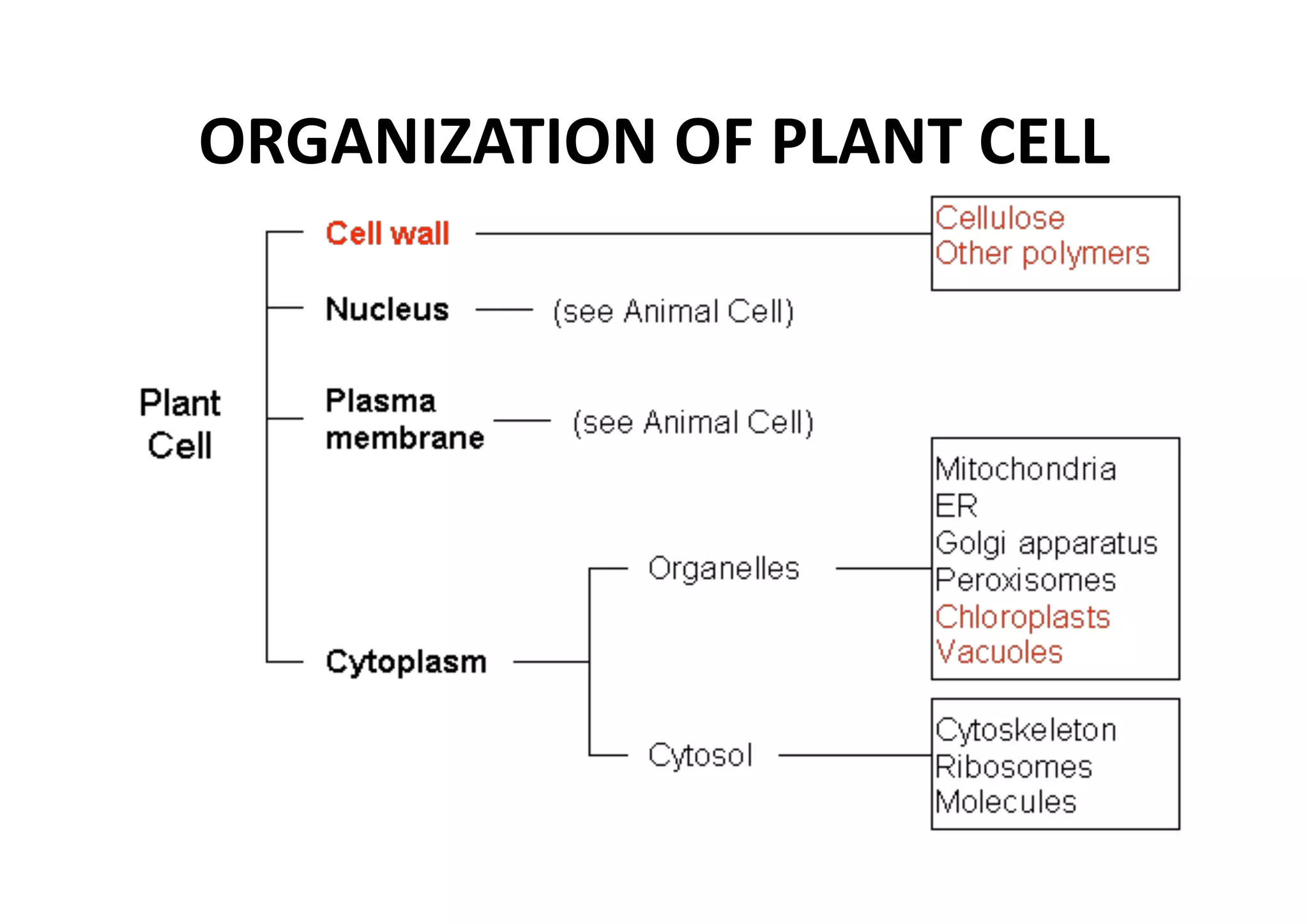 ORGANIZATION OF PLANT CELL

Plant Cell

Cell wall

Cellulose
Other polymers

Nucleus

(see Animal Cell)

Plasma membrane

(see Animal Cell)

Cytoplasm

Organelles

Mitochondria
ER
Golgi apparatus
Peroxisomes
Chloroplasts
Vacuoles

Cytosol

Cytoskeleton
Ribosomes
Molecules